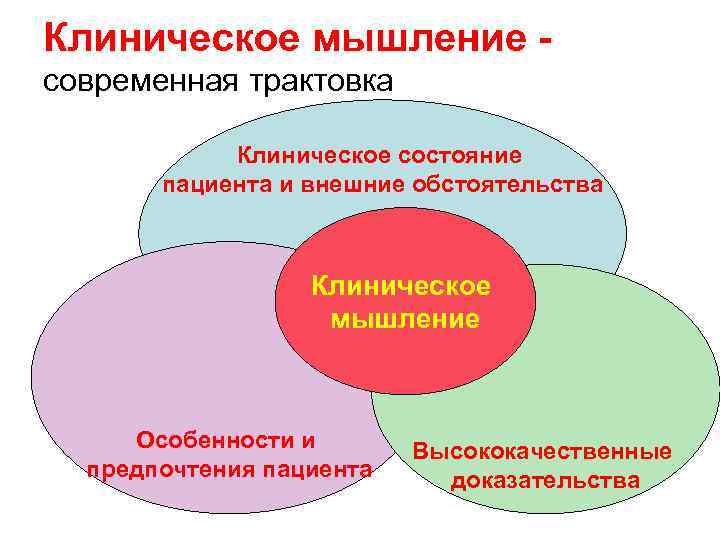 Клиническое мышление - современная трактовка

Клиническое состояние пациента и внешние обстоятельства

Клиническое мышление

Особенности и предпочтения пациента

Высококачественные доказательства